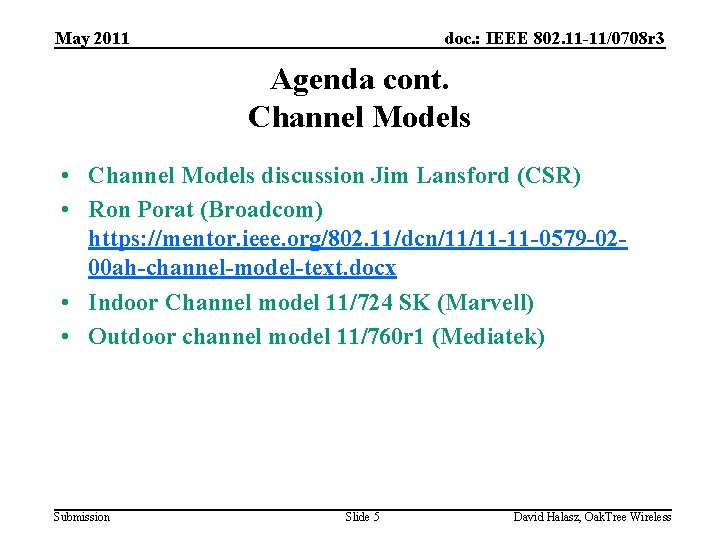 May 2011

doc.: IEEE 802.11-11/0708r3

Agenda cont.
Channel Models

• Channel Models discussion Jim Lansford (CSR)
• Ron Porat (Broadcom) https://mentor.ieee.org/802.11/dcn/11/11-11-0579-02-00ah-channel-model-text.docx
• Indoor Channel model 11/724 SK (Marvell)
• Outdoor channel model 11/760r1 (Mediatek)

Submission

Slide 5

David Halasz, OakTree Wireless